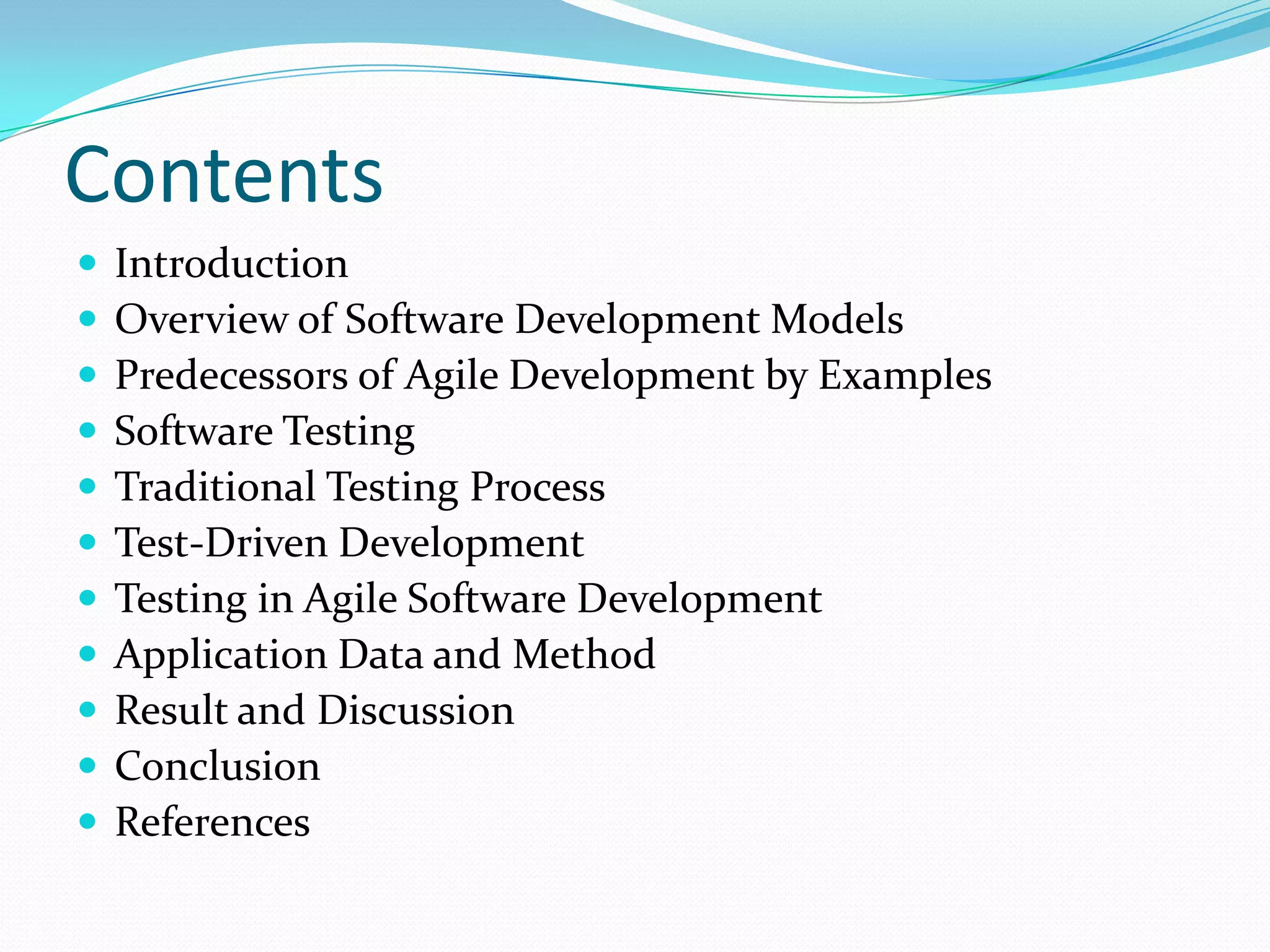 Contents

- Introduction
- Overview of Software Development Models
- Predecessors of Agile Development by Examples
- Software Testing
- Traditional Testing Process
- Test-Driven Development
- Testing in Agile Software Development
- Application Data and Method
- Result and Discussion
- Conclusion
- References